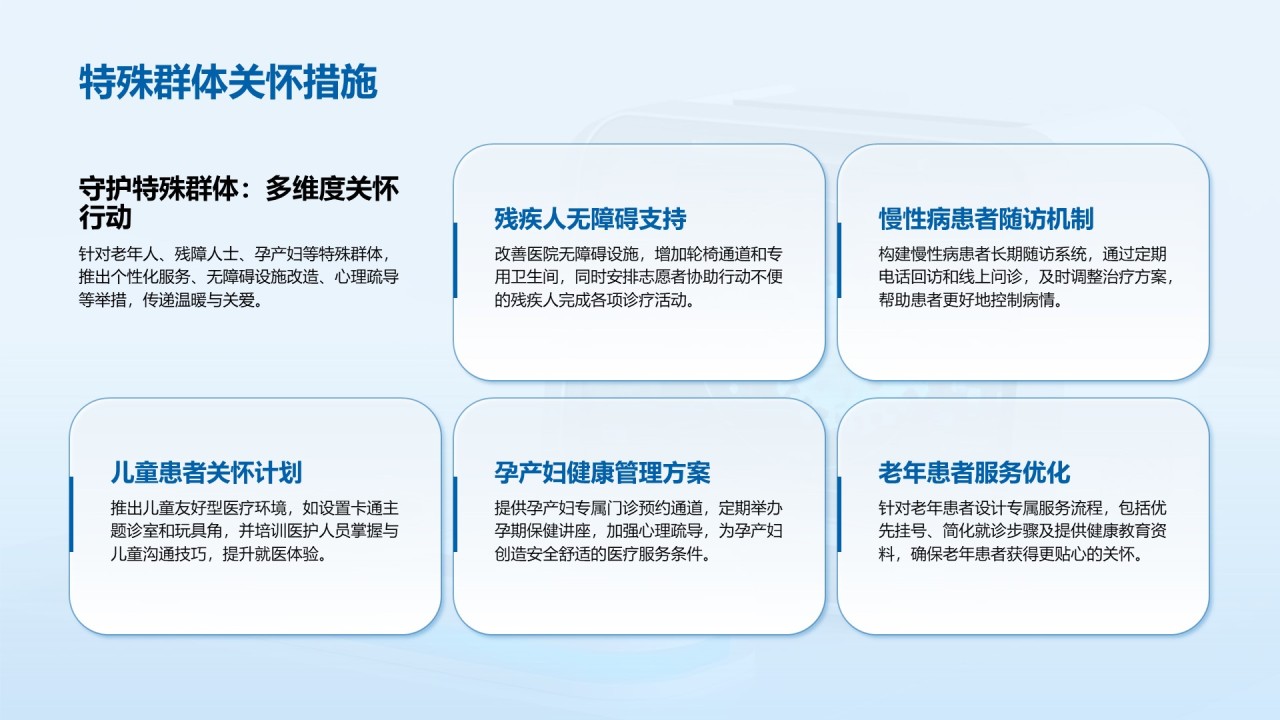 特殊群体关怀措施

守护特殊群体：多维度关怀行动

针对老年人、残障人士、孕产妇等特殊群体，推出个性化服务、无障碍设施改造、心理疏导等举措，传递温暖与关爱。

残疾人无障碍支持

改善医院无障碍设施，增加轮椅通道和专用卫生间，同时安排志愿者协助行动不便的残疾人完成各项诊疗活动。

慢性病患者随访机制

构建慢性病患者长期随访系统，通过定期电话回访和线上问诊，及时调整治疗方案，帮助患者更好地控制病情。

儿童患者关怀计划

推出儿童友好型医疗环境，如设置卡通主题诊室和玩具角，并培训医护人员掌握与儿童沟通技巧，提升就医体验。

孕产妇健康管理方案

提供孕产妇专属门诊预约通道，定期举办孕期保健讲座，加强心理疏导，为孕产妇创造安全舒适的医疗服务条件。

老年患者服务优化

针对老年患者设计专属服务流程，包括优先挂号、简化就诊步骤及提供健康教育资料，确保老年患者获得更贴心的关怀。